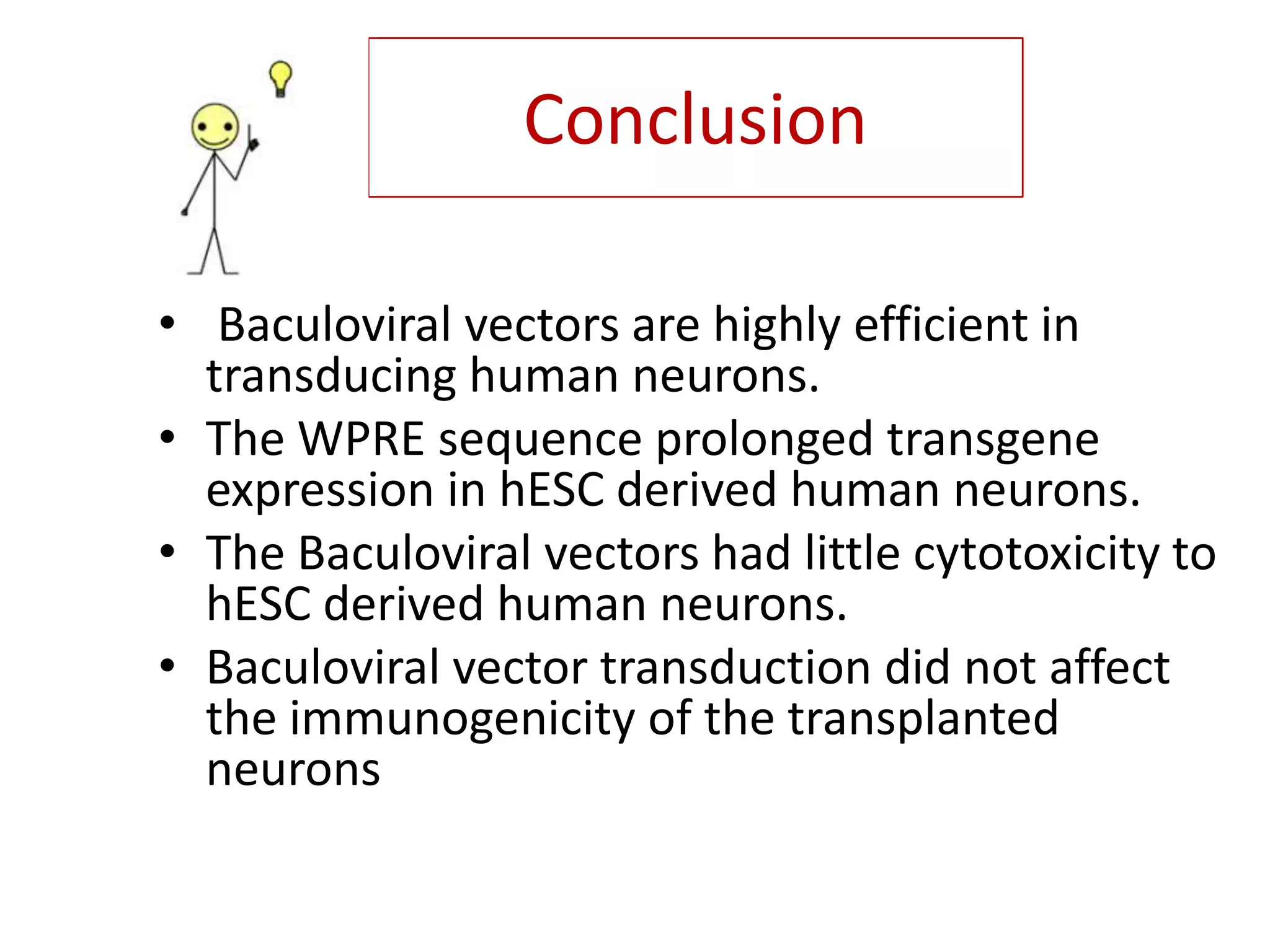 Conclusion

• Baculoviral vectors are highly efficient in transducing human neurons.
• The WPRE sequence prolonged transgene expression in hESC derived human neurons.
• The Baculoviral vectors had little cytotoxicity to hESC derived human neurons.
• Baculoviral vector transduction did not affect the immunogenicity of the transplanted neurons